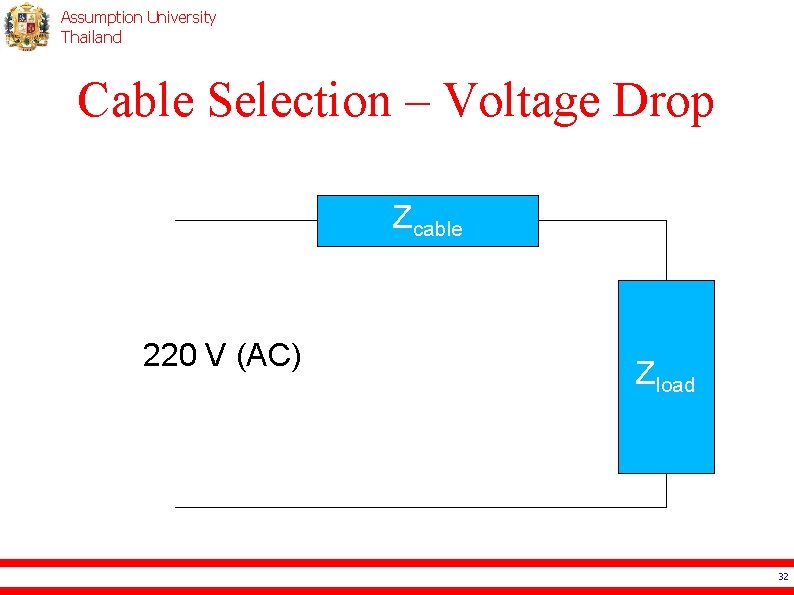 Assumption University
Thailand

Cable Selection – Voltage Drop

$Z_{cable}$

220 V (AC)

$Z_{load}$

32